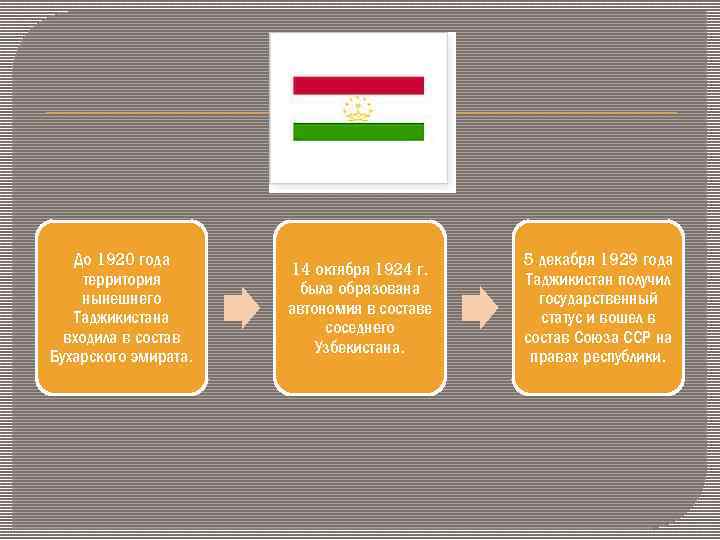 До 1920 года территория нынешнего Таджикистана входила в состав Бухарского эмирата.

14 октября 1924 г. была образована автономия в составе соседнего Узбекистана.

5 декабря 1929 года Таджикистан получил государственный статус и вошел в состав Союза ССР на правах республики.